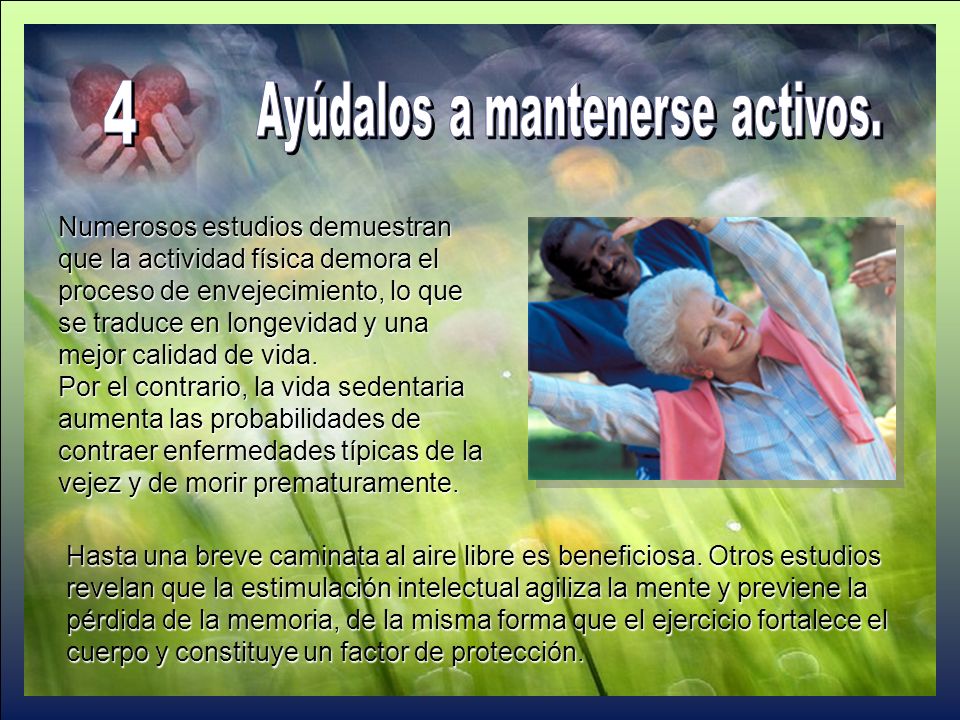 4 Ayúdalos a mantenerse activos.

Numerosos estudios demuestran que la actividad física demora el proceso de envejecimiento, lo que se traduce en longevidad y una mejor calidad de vida.
Por el contrario, la vida sedentaria aumenta las probabilidades de contraer enfermedades típicas de la vejez y de morir prematuramente.

Hasta una breve caminata al aire libre es beneficiosa. Otros estudios revelan que la estimulación intelectual agiliza la mente y previene la pérdida de la memoria, de la misma forma que el ejercicio fortalece el cuerpo y constituye un factor de protección.